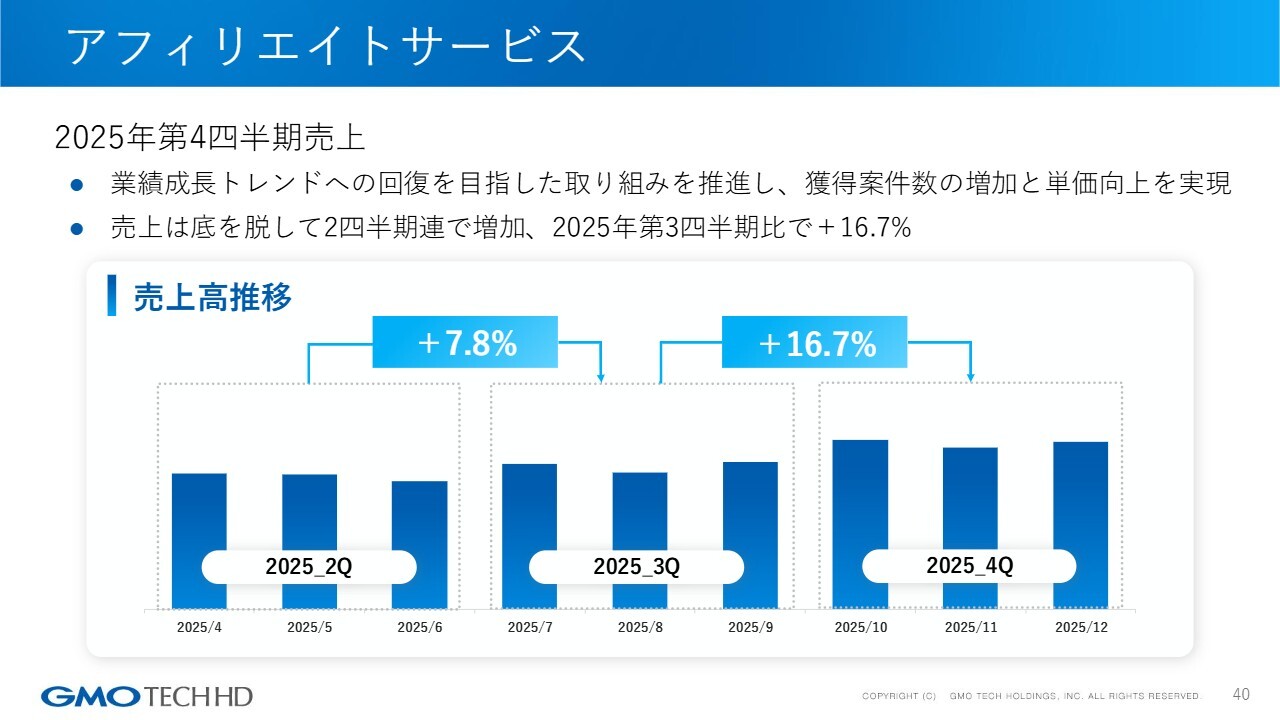 アフィリエイトサービス

2025年第4四半期売上

● 業績成長トレンドへの回復を目指した取り組みを推進し、獲得案件数の増加と単価向上を実現

● 売上は底を脱して2四半期連で増加、2025年第3四半期比で＋16.7%

売上高推移

＋7.8%

＋16.7%

2025_2Q

2025_3Q

2025_4Q

2025/4 2025/5 2025/6 2025/7 2025/8 2025/9 2025/10 2025/11 2025/12

GMO TECH HD

COPYRIGHT (C) GMO TECH HOLDINGS, INC. ALL RIGHTS RESERVED.

40